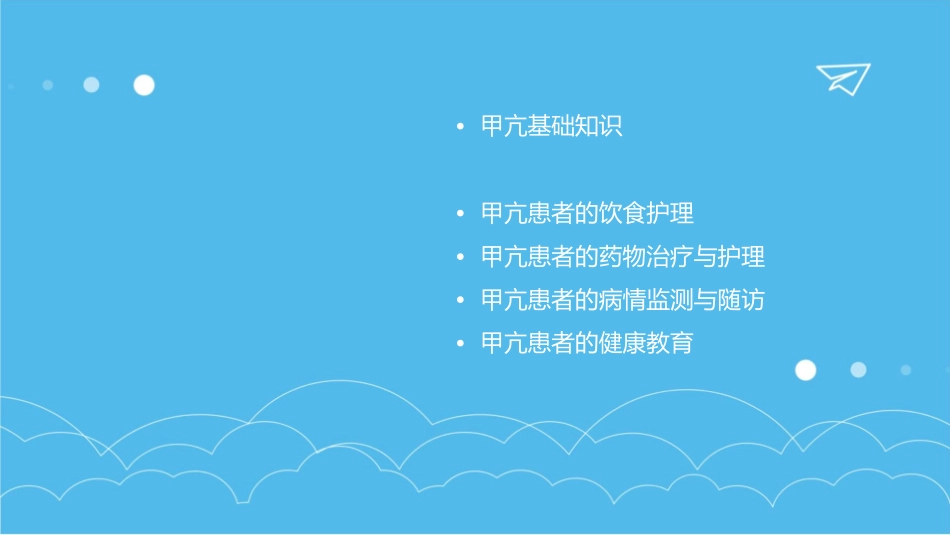 • 甲亢基础知识

• 甲亢患者的饮食护理
• 甲亢患者的药物治疗与护理
• 甲亢患者的病情监测与随访
• 甲亢患者的健康教育